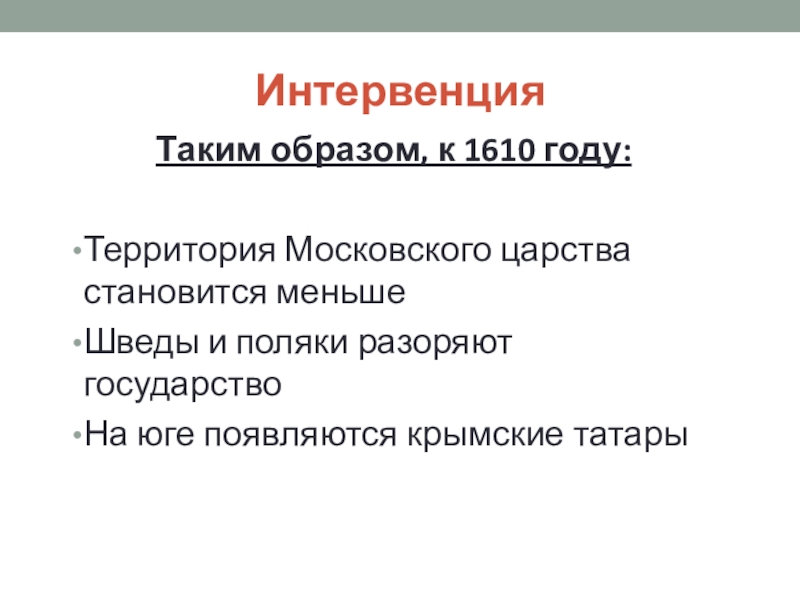 Интервенция

Таким образом, к 1610 году:

• Территория Московского царства становится меньше
• Шведы и поляки разоряют государство
• На юге появляются крымские татары